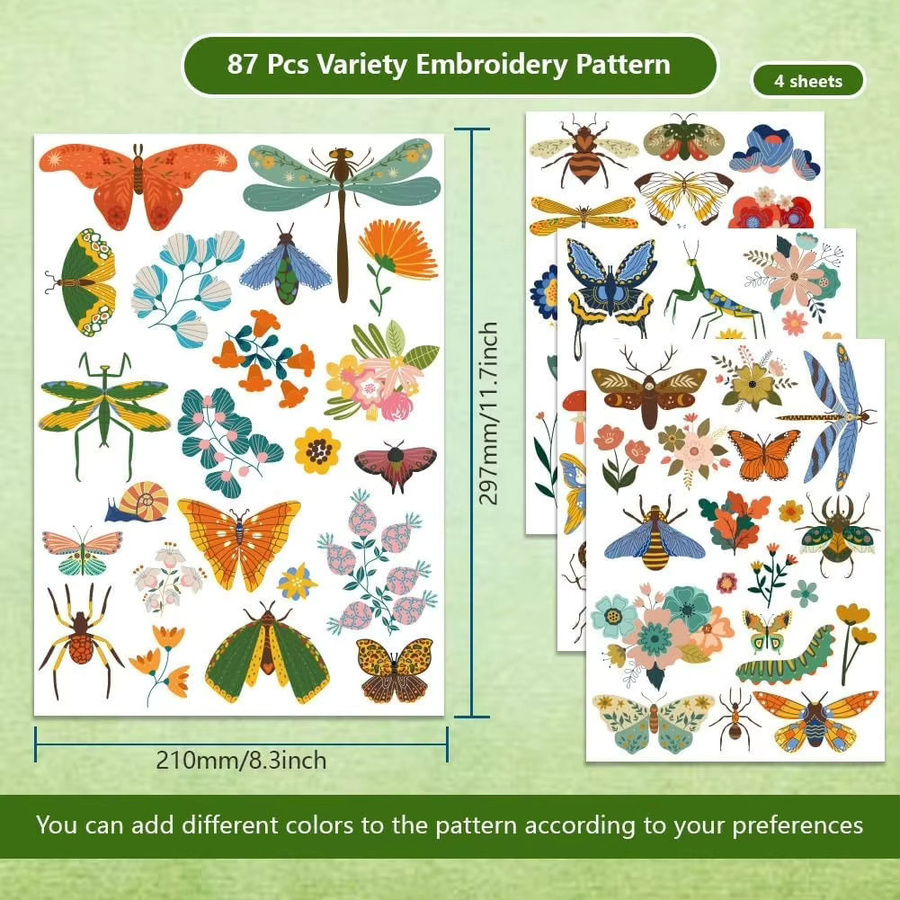 87 Pcs Variety Embroidery Pattern

4 sheets

297mm/11.7inch

210mm/8.3inch

You can add different colors to the pattern according to your preferences